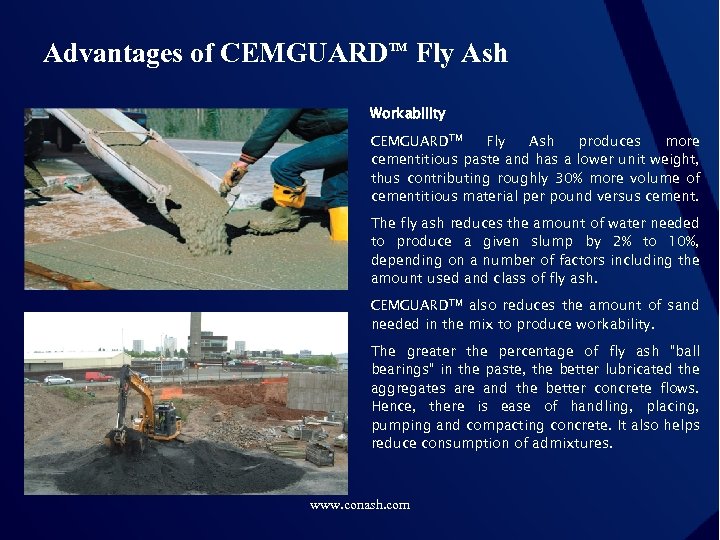 Advantages of CEMGUARD™ Fly Ash

Workability

CEMGUARD™ Fly Ash produces more cementitious paste and has a lower unit weight, thus contributing roughly 30% more volume of cementitious material per pound versus cement.

The fly ash reduces the amount of water needed to produce a given slump by 2% to 10%, depending on a number of factors including the amount used and class of fly ash.

CEMGUARD™ also reduces the amount of sand needed in the mix to produce workability.

The greater the percentage of fly ash "ball bearings" in the paste, the better lubricated the aggregates are and the better concrete flows. Hence, there is ease of handling, placing, pumping and compacting concrete. It also helps reduce consumption of admixtures.

www.conash.com